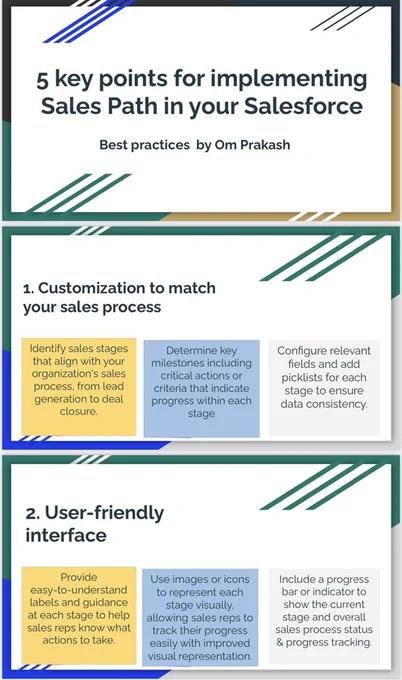 5 key points for implementing Sales Path in your Salesforce

Best practices by Om Prakash

1. Customization to match your sales process

Identify sales stages that align with your organization's sales process, from lead generation to deal closure.

Determine key milestones including critical actions or criteria that indicate progress within each stage

Configure relevant fields and add picklists for each stage to ensure data consistency.

2. User-friendly interface

Provide easy-to-understand labels and guidance at each stage to help sales reps know what actions to take.

Use images or icons to represent each stage visually, allowing sales reps to track their progress easily with improved visual representation.

Include a progress bar or indicator to show the current stage and overall sales process status & progress tracking.